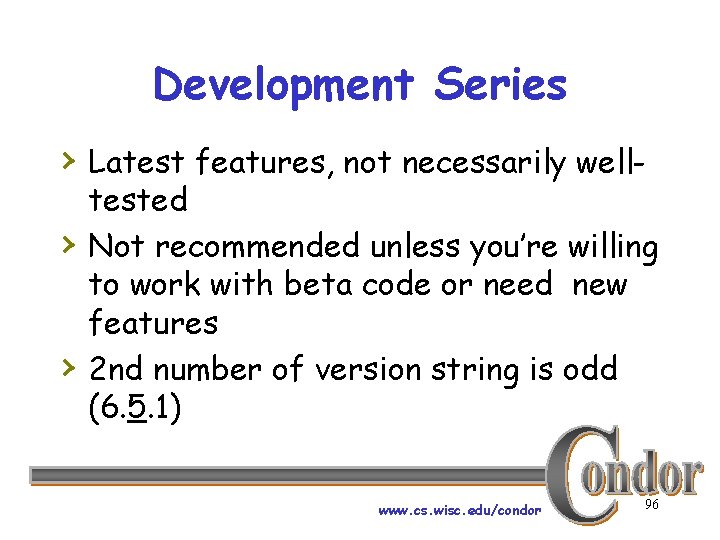 Development Series

› Latest features, not necessarily well-tested

› Not recommended unless you're willing to work with beta code or need new features

› 2nd number of version string is odd (6.5.1)

Condor

www.cs.wisc.edu/condor

96